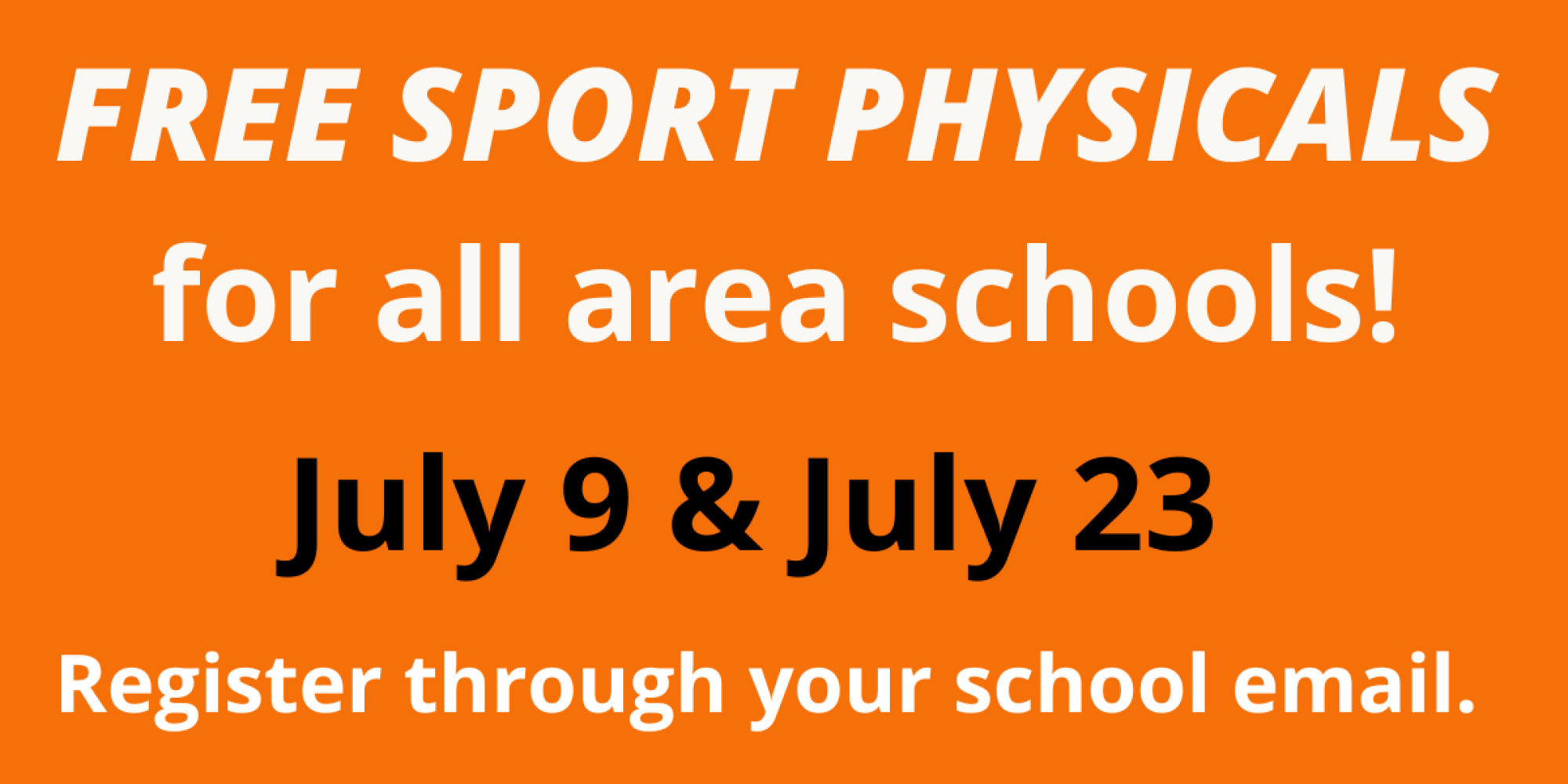 FREE SPORT PHYSICALS for all area schools!

July 9 & July 23

Register through your school email.